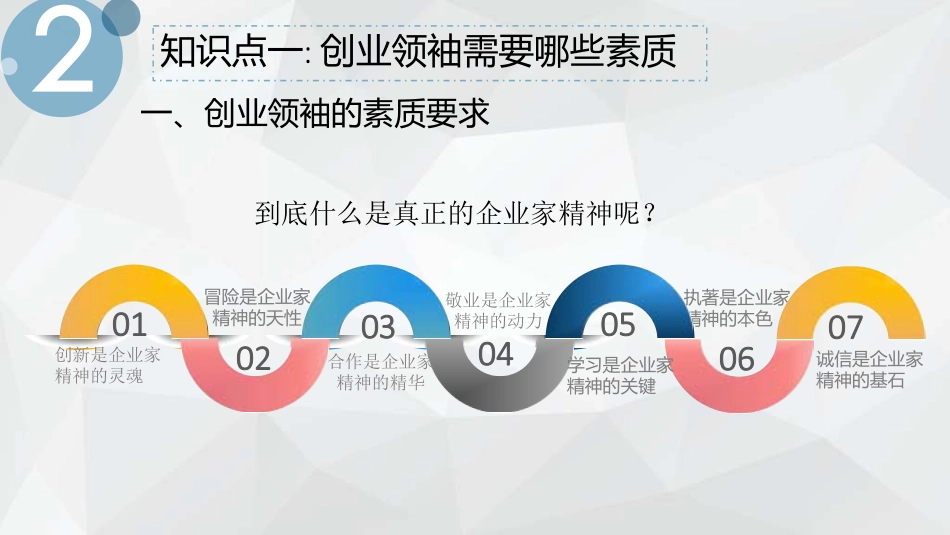 2

知识点一: 创业领袖需要哪些素质

一、创业领袖的素质要求

到底什么是真正的企业家精神呢?

01
创新是企业家精神的灵魂

02
冒险是企业家精神的天性

03
合作是企业家精神的精华

04
敬业是企业家精神的动力

05
学习是企业家精神的关键

06
执著是企业家精神的本色

07
诚信是企业家精神的基石